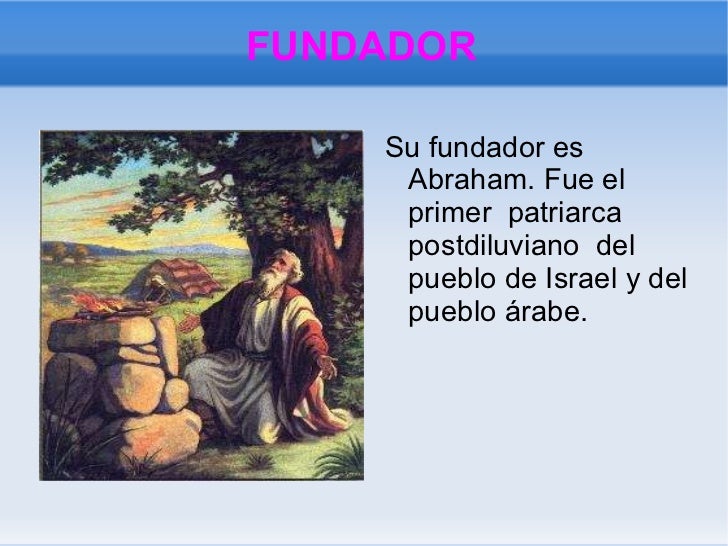 FUNDADOR

Su fundador es Abraham. Fue el primer patriarca postdiluviano del pueblo de Israel y del pueblo árabe.